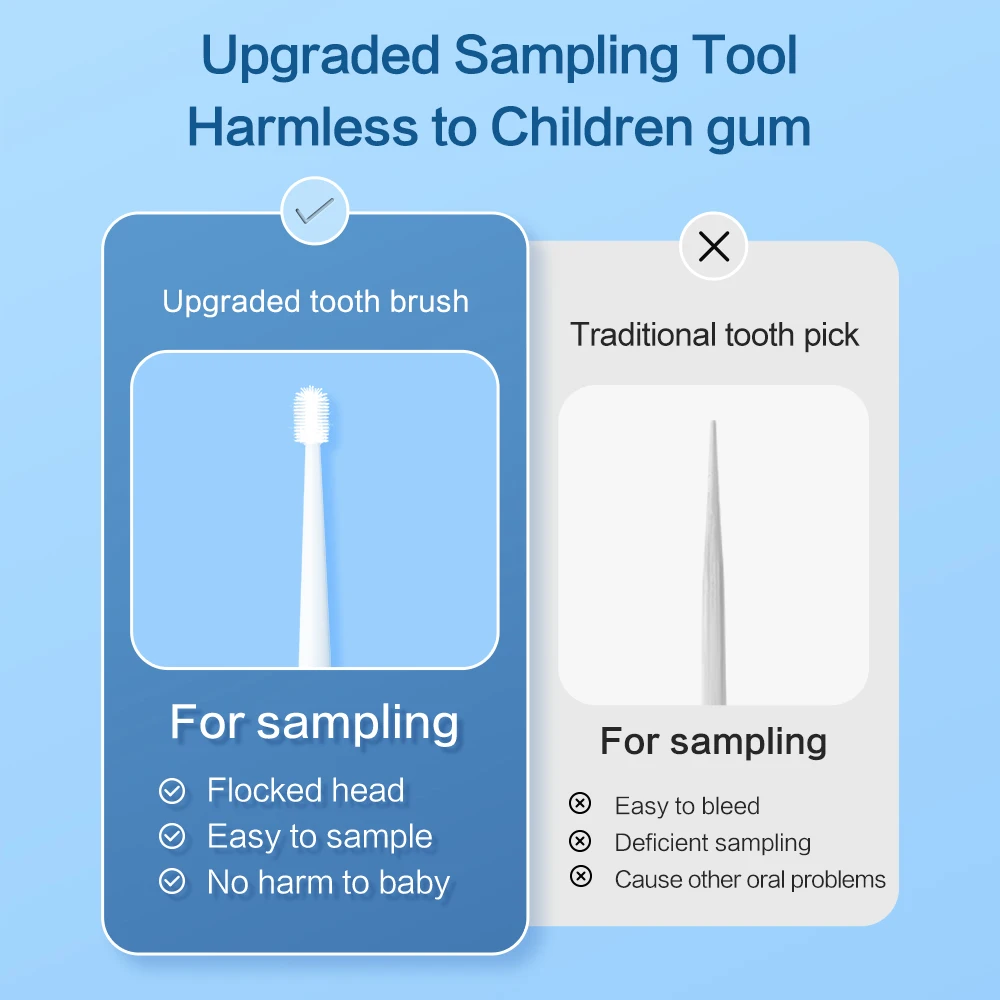 Upgraded Sampling Tool
Harmless to Children gum

Upgraded tooth brush

For sampling

Flocked head
Easy to sample
No harm to baby

Traditional tooth pick

For sampling

Easy to bleed
Deficient sampling
Cause other oral problems